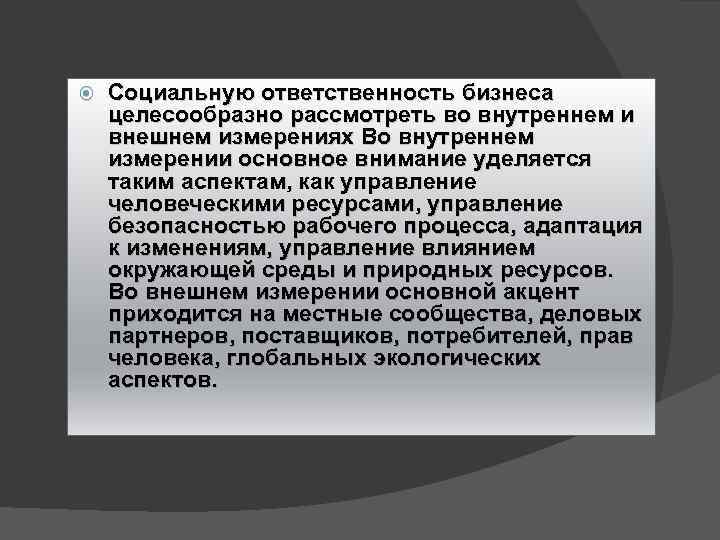 Социальную ответственность бизнеса целесообразно рассмотреть во внутреннем и внешнем измерениях Во внутреннем измерении основное внимание уделяется таким аспектам, как управление человеческими ресурсами, управление безопасностью рабочего процесса, адаптация к изменениям, управление влиянием окружающей среды и природных ресурсов. Во внешнем измерении основной акцент приходится на местные сообщества, деловых партнеров, поставщиков, потребителей, прав человека, глобальных экологических аспектов.